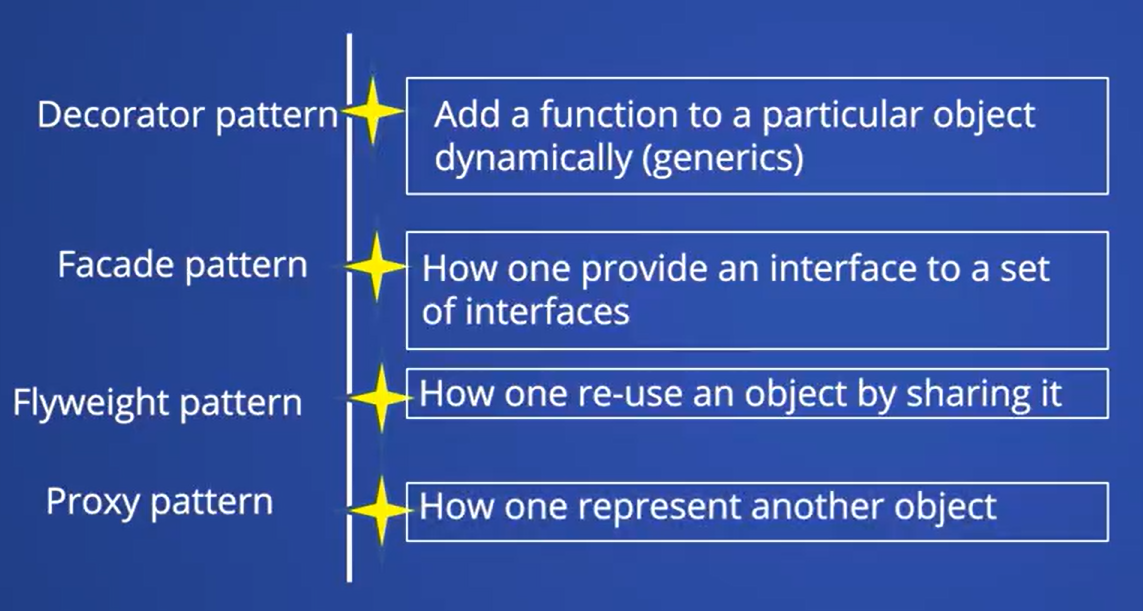 Decorator pattern

Add a function to a particular object dynamically (generics)

Facade pattern

How one provide an interface to a set of interfaces

Flyweight pattern

How one re-use an object by sharing it

Proxy pattern

How one represent another object